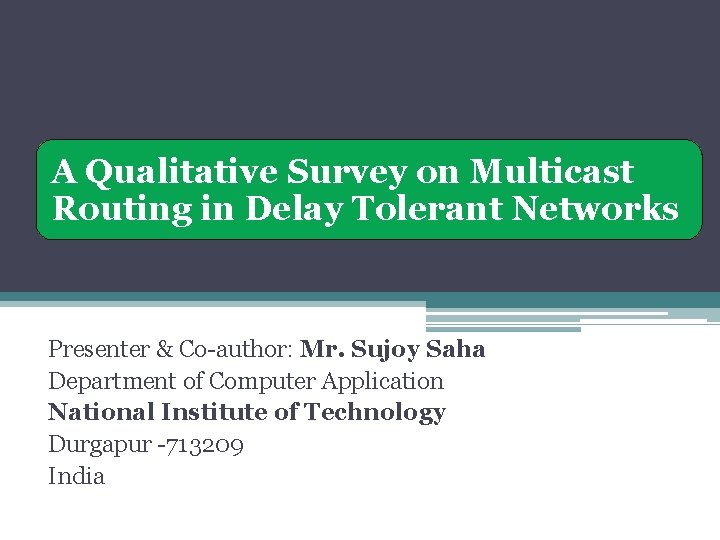 A Qualitative Survey on Multicast Routing in Delay Tolerant Networks

Presenter & Co-author: Mr. Sujoy Saha
Department of Computer Application
National Institute of Technology
Durgapur -713209
India